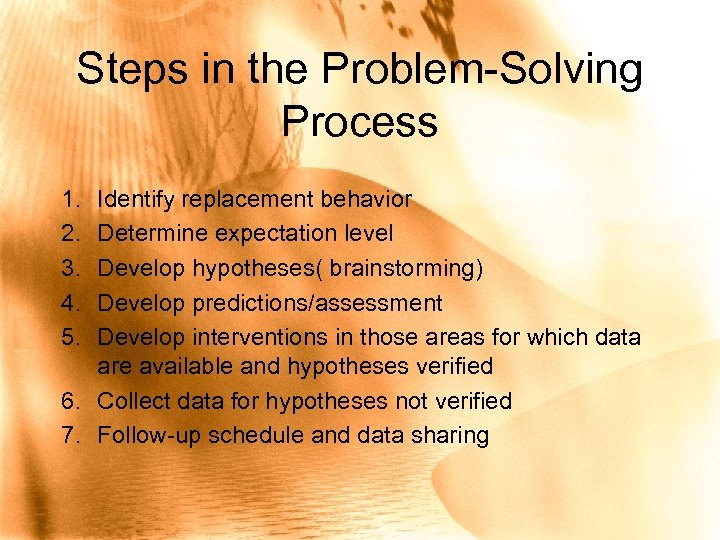 Steps in the Problem-Solving Process

1. Identify replacement behavior
2. Determine expectation level
3. Develop hypotheses( brainstorming)
4. Develop predictions/assessment
5. Develop interventions in those areas for which data are available and hypotheses verified
6. Collect data for hypotheses not verified
7. Follow-up schedule and data sharing